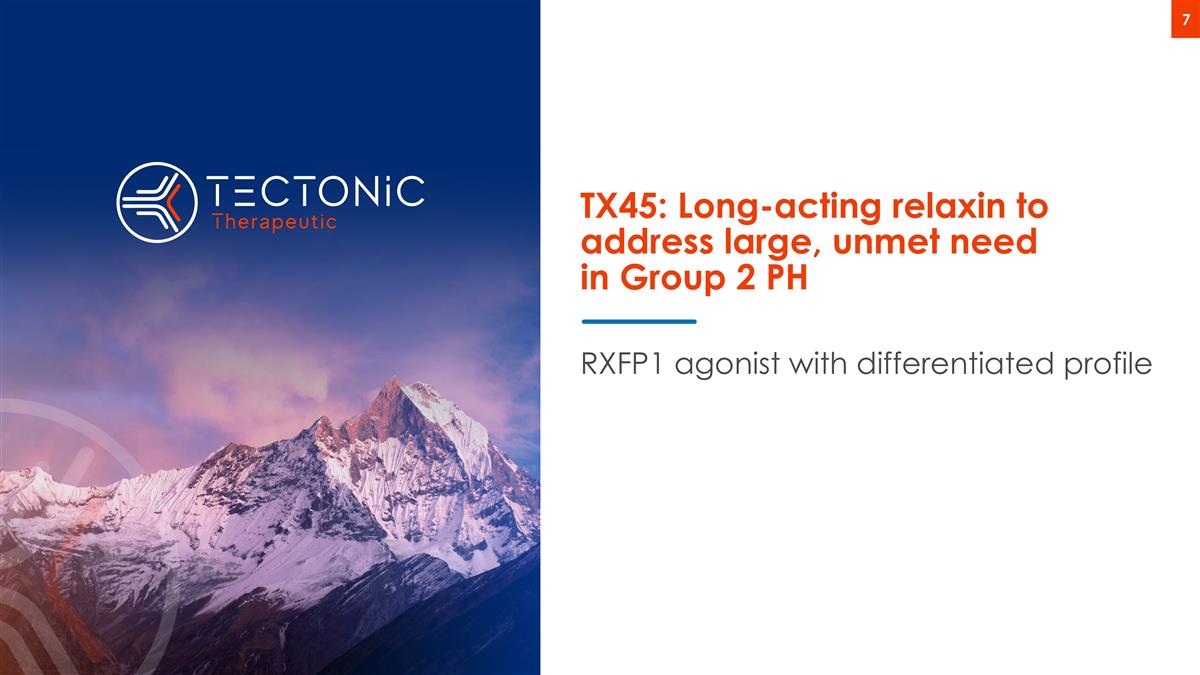 7

TECTONiC
Therapeutic

TX45: Long-acting relaxin to address large, unmet need in Group 2 PH

RXFP1 agonist with differentiated profile